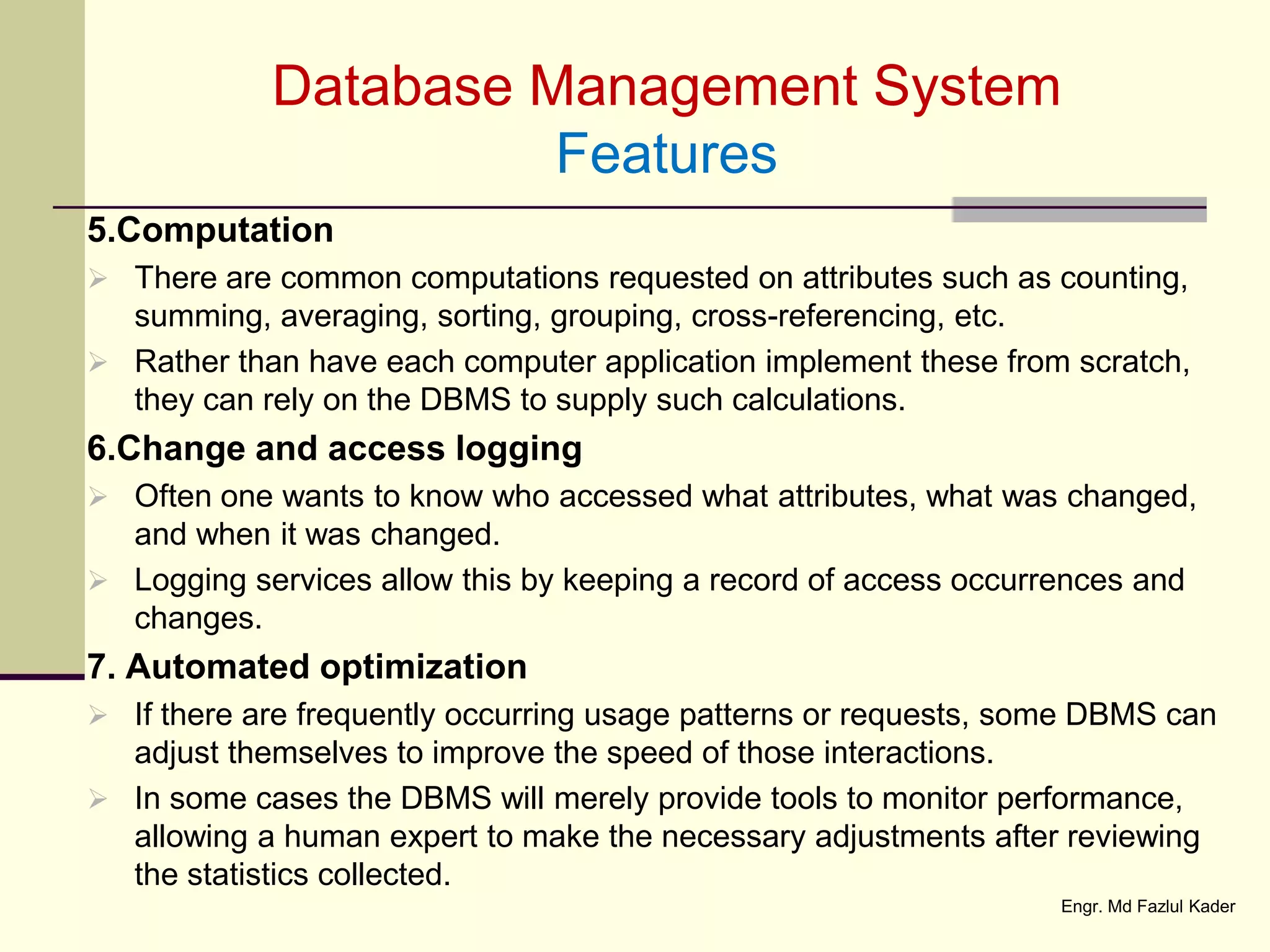 Database Management System
Features

5.Computation

➢ There are common computations requested on attributes such as counting, summing, averaging, sorting, grouping, cross-referencing, etc.

➢ Rather than have each computer application implement these from scratch, they can rely on the DBMS to supply such calculations.

6.Change and access logging

➢ Often one wants to know who accessed what attributes, what was changed, and when it was changed.

➢ Logging services allow this by keeping a record of access occurrences and changes.

7. Automated optimization

➢ If there are frequently occurring usage patterns or requests, some DBMS can adjust themselves to improve the speed of those interactions.

➢ In some cases the DBMS will merely provide tools to monitor performance, allowing a human expert to make the necessary adjustments after reviewing the statistics collected.

Engr. Md Fazlul Kader